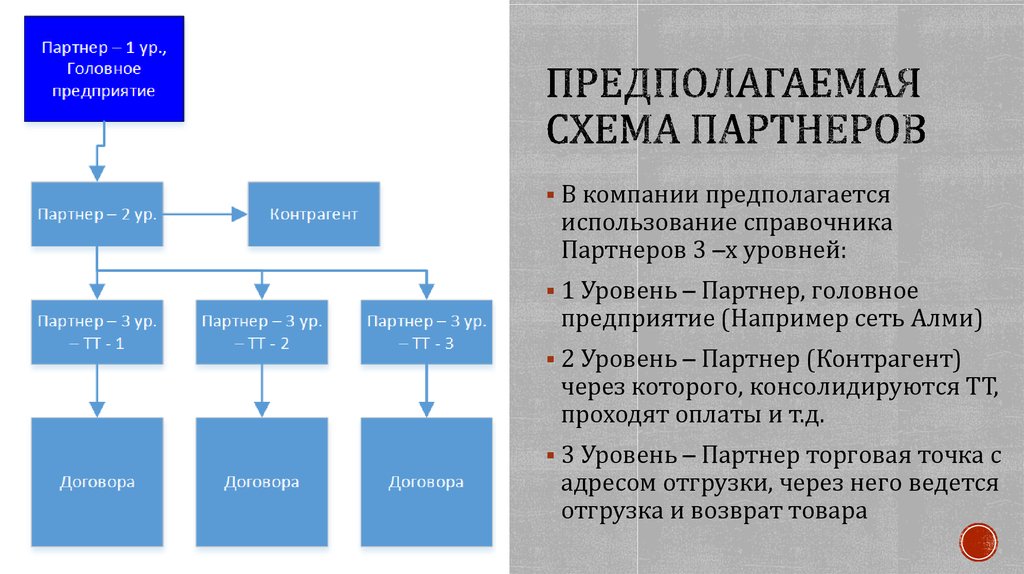 Партнер – 1 ур., Головное предприятие

Партнер – 2 ур.

Контрагент

Партнер – 3 ур. – ТТ - 1

Партнер – 3 ур. – ТТ - 2

Партнер – 3 ур. – ТТ - 3

Договора

Договора

Договора

ПРЕДПОЛАГАЕМАЯ СХЕМА ПАРТНЕРОВ

▪ В компании предполагается использование справочника Партнеров 3 –х уровней:

▪ 1 Уровень – Партнер, головное предприятие (Например сеть Алми)

▪ 2 Уровень – Партнер (Контрагент) через которого, консолидируются ТТ, проходят оплаты и т.д.

▪ 3 Уровень – Партнер торговая точка с адресом отгрузки, через него ведется отгрузка и возврат товара